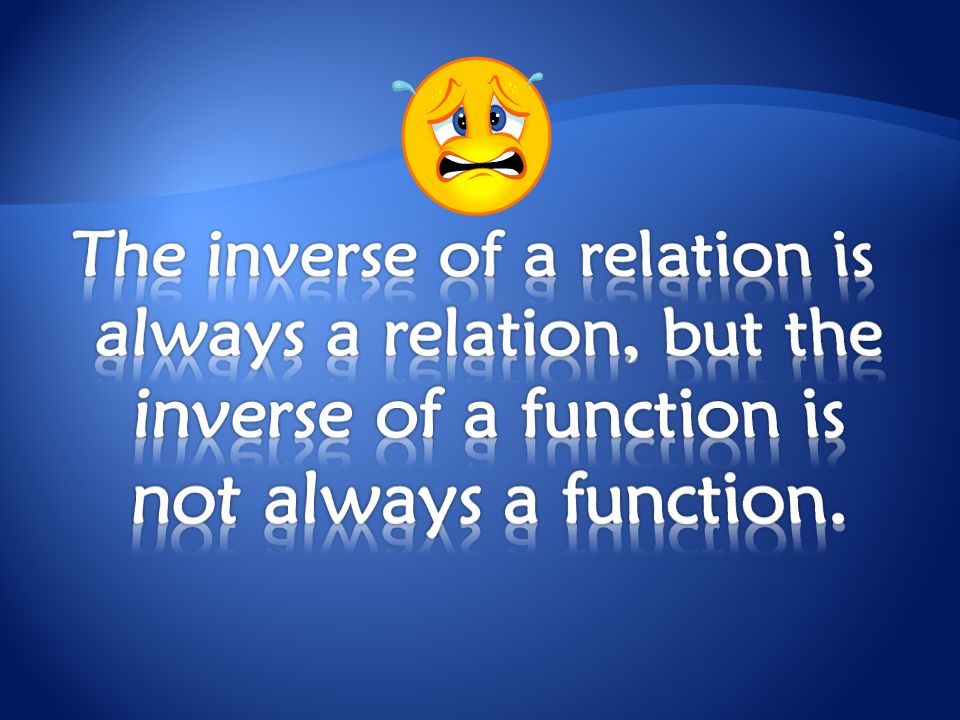 The inverse of a relation is always a relation, but the inverse of a function is not always a function.